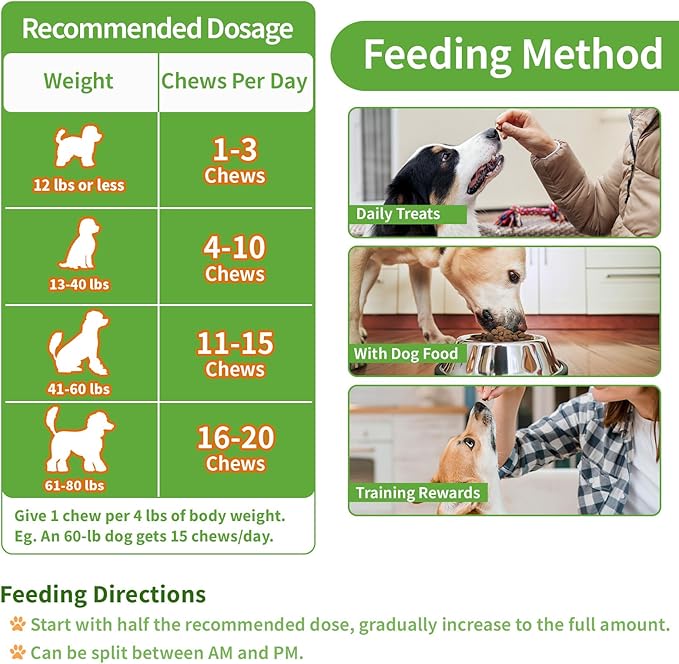 Recommended Dosage

| Weight | Chews Per Day |
|---|---|
| 12 lbs or less | 1-3 Chews |
| 13-40 lbs | 4-10 Chews |
| 41-60 lbs | 11-15 Chews |
| 61-80 lbs | 16-20 Chews |

Give 1 chew per 4 lbs of body weight. Eg. An 60-lb dog gets 15 chews/day.

Feeding Method

Daily Treats

With Dog Food

Training Rewards

Feeding Directions

Start with half the recommended dose, gradually increase to the full amount.

Can be split between AM and PM.